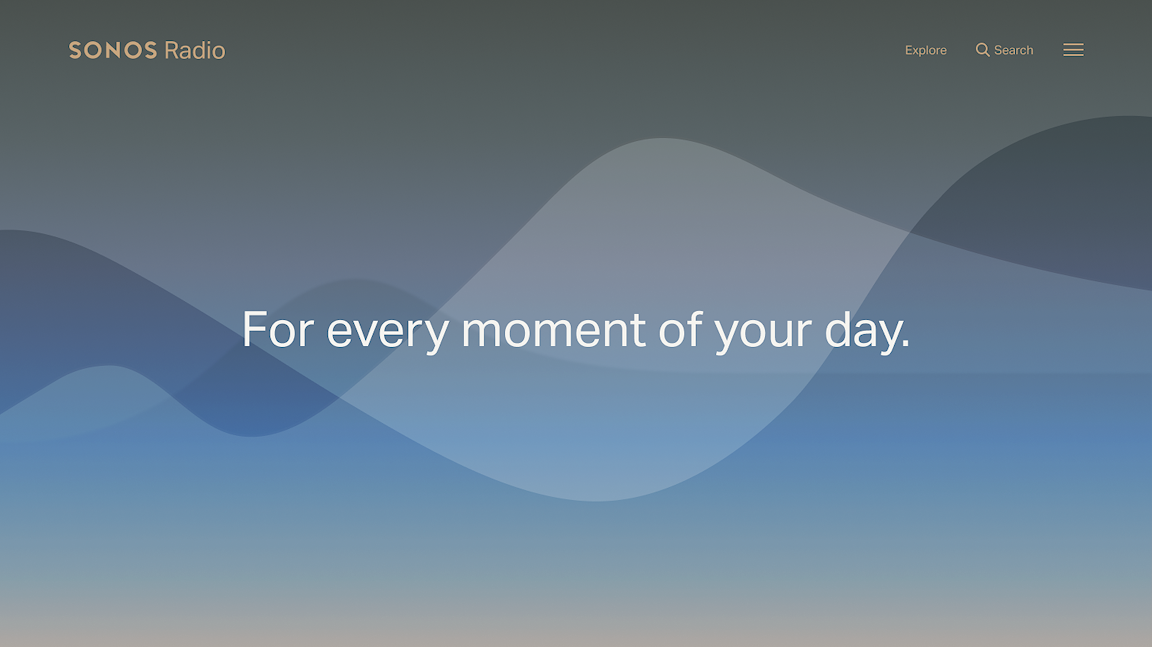 SONOS Radio

Explore Search

For every moment of your day.